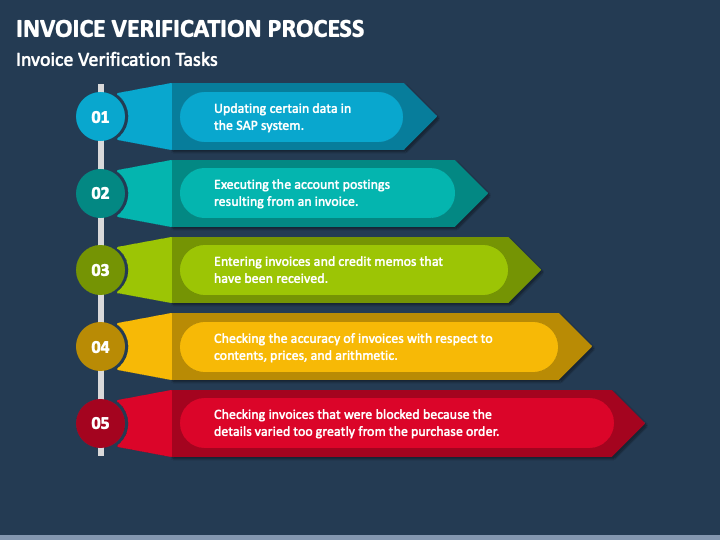 INVOICE VERIFICATION PROCESS

Invoice Verification Tasks

01

Updating certain data in the SAP system.

02

Executing the account postings resulting from an invoice.

03

Entering invoices and credit memos that have been received.

04

Checking the accuracy of invoices with respect to contents, prices, and arithmetic.

05

Checking invoices that were blocked because the details varied too greatly from the purchase order.